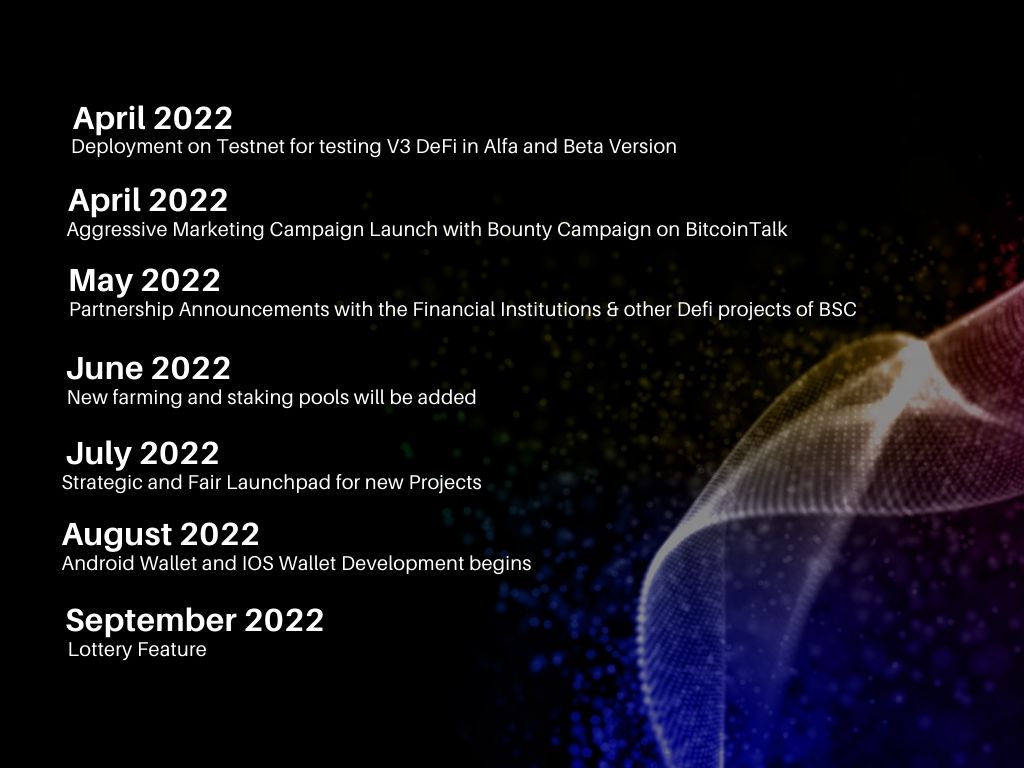 April 2022
Deployment on Testnet for testing V3 DeFi in Alfa and Beta Version

April 2022
Aggressive Marketing Campaign Launch with Bounty Campaign on BitcoinTalk

May 2022
Partnership Announcements with the Financial Institutions & other Defi projects of BSC

June 2022
New farming and staking pools will be added

July 2022
Strategic and Fair Launchpad for new Projects

August 2022
Android Wallet and IOS Wallet Development begins

September 2022
Lottery Feature